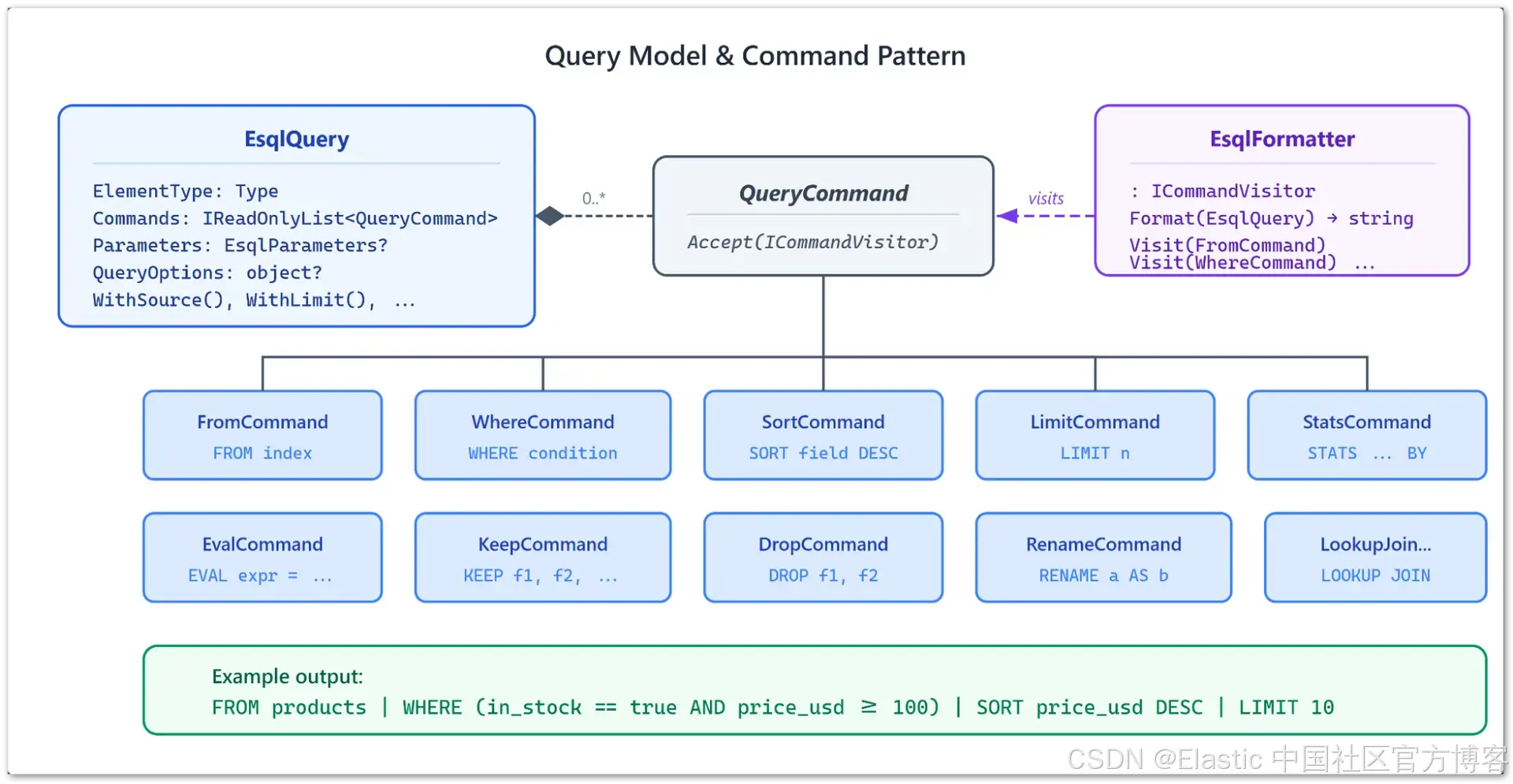 Query Model & Command Pattern

EsqlQuery

ElementType: Type
Commands: IReadOnlyList<QueryCommand>
Parameters: EsqlParameters?
QueryOptions: object?
WithSource(), WithLimit(), ...

0..*

QueryCommand

Accept(ICommandVisitor)

visits

EsqlFormatter

: ICommandVisitor
Format(EsqlQuery) → string
Visit(FromCommand)
Visit(WhereCommand) ...

FromCommand
FROM index

WhereCommand
WHERE condition

SortCommand
SORT field DESC

LimitCommand
LIMIT n

StatsCommand
STATS ... BY

EvalCommand
EVAL expr = ...

KeepCommand
KEEP f1, f2, ...

DropCommand
DROP f1, f2

RenameCommand
RENAME a AS b

LookupJoin...
LOOKUP JOIN

Example output:
FROM products | WHERE (in_stock == true AND price_usd ≥ 100) | SORT price_usd DESC | LIMIT 10

CSDN @Elastic 中国社区官方博客